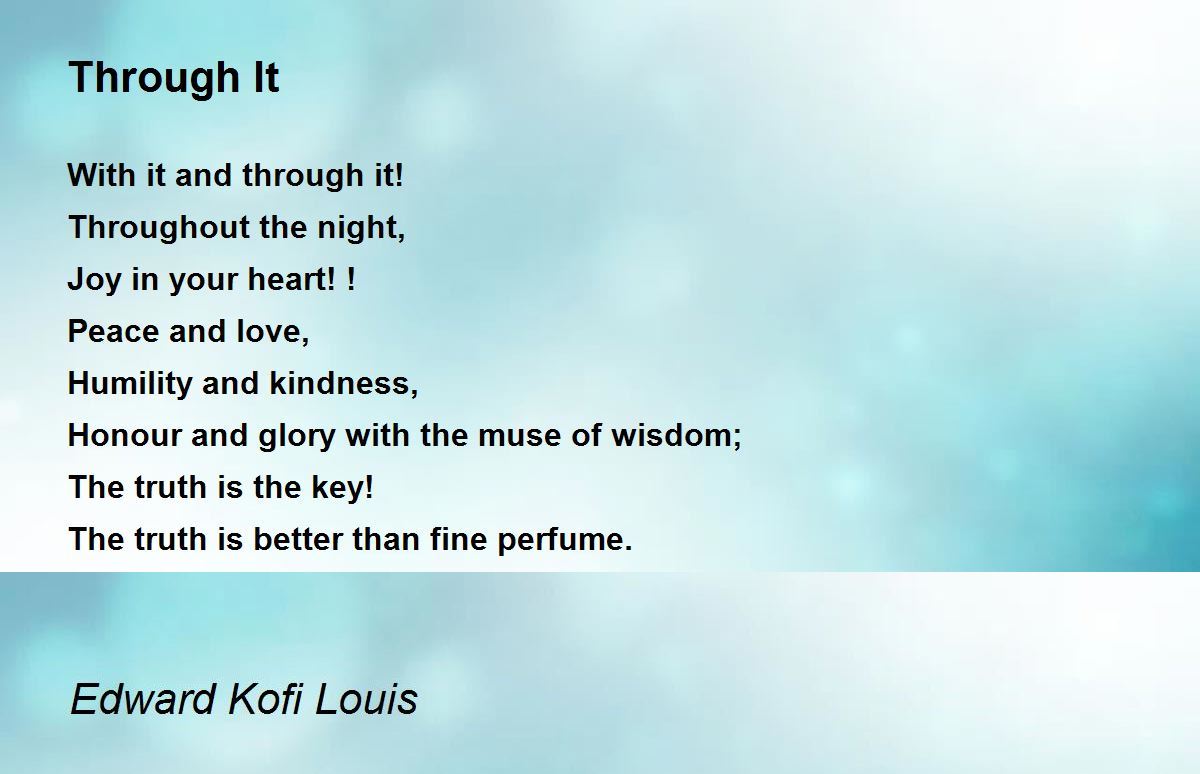 Through It

With it and through it!
Throughout the night,
Joy in your heart! !
Peace and love,
Humility and kindness,
Honour and glory with the muse of wisdom;
The truth is the key!
The truth is better than fine perfume.

Edward Kofi Louis